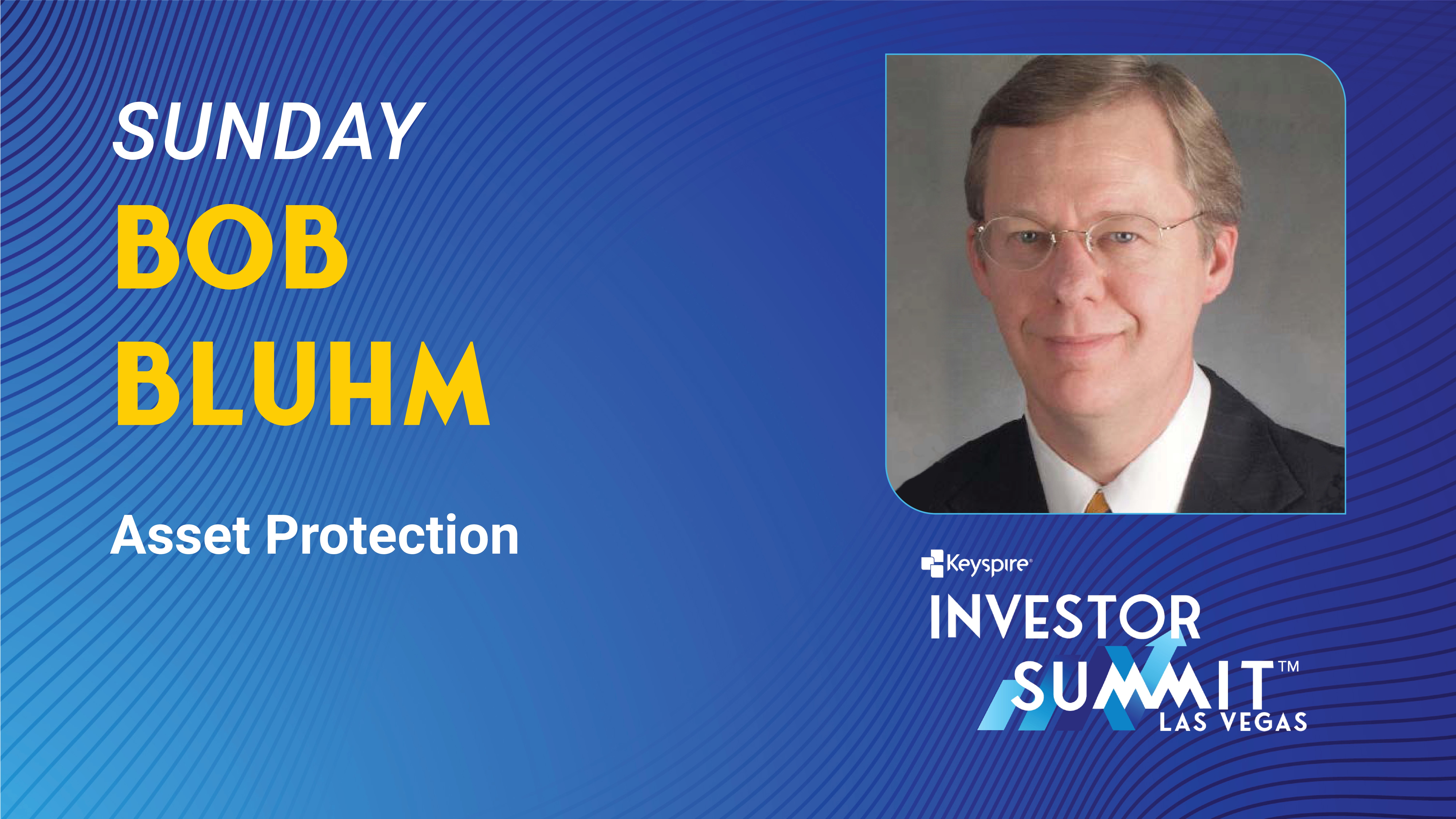 SUNDAY
BOB
BLUHM

Asset Protection

Keyspire
INVESTOR
SUMMIT™
LAS VEGAS